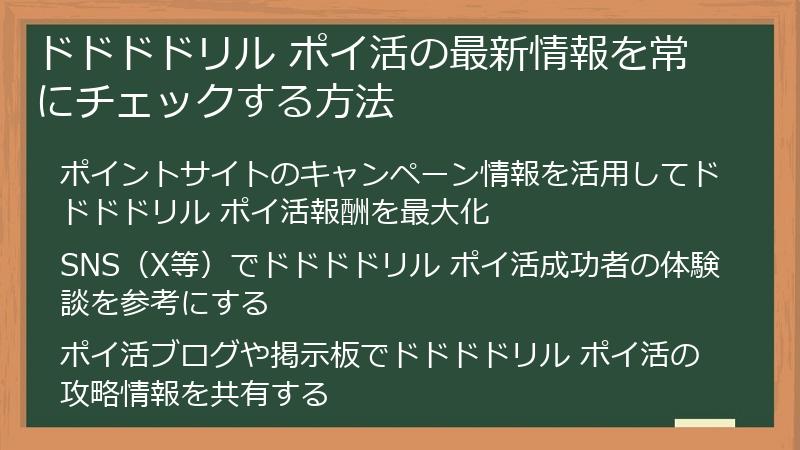 ドドドドリル ポイ活の最新情報を常にチェックする方法

ポイントサイトのキャンペーン情報を活用してドドドドリル ポイ活報酬を最大化

SNS（X等）でドドドドリル ポイ活成功者の体験談を参考にする

ポイ活ブログや掲示板でドドドドリル ポイ活の攻略情報を共有する